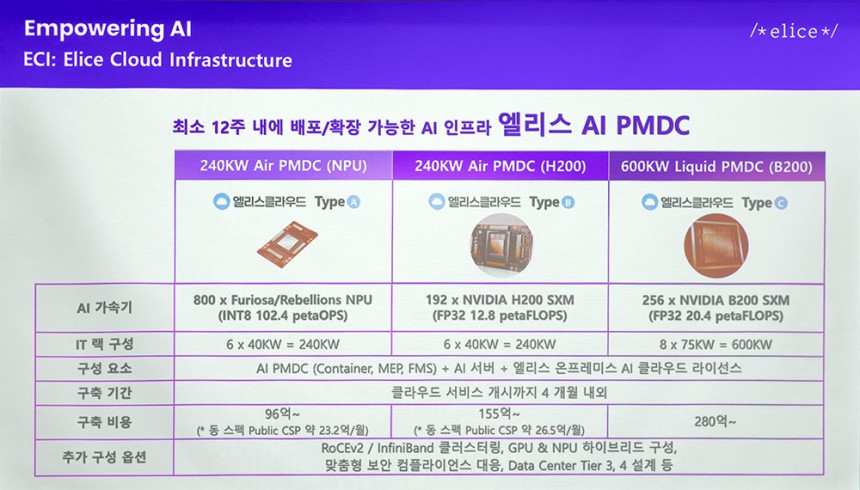 Empowering AI
ECI: Elice Cloud Infrastructure

/*elice*/

최소 12주 내에 배포/확장 가능한 AI 인프라 엘리스 AI PMDC

| | 240KW Air PMDC (NPU) | 240KW Air PMDC (H200) | 600KW Liquid PMDC (B200) |
|---|---|---|---|
| | 엘리스클라우드 Type A | 엘리스클라우드 Type B | 엘리스클라우드 Type C |
| AI 가속기 | 800 x Furiosa/Rebellions NPU (INT8 102.4 petaOPS) | 192 x NVIDIA H200 SXM (FP32 12.8 petaFLOPS) | 256 x NVIDIA B200 SXM (FP32 20.4 petaFLOPS) |
| IT 랙 구성 | 6 x 40KW = 240KW | 6 x 40KW = 240KW | 8 x 75KW = 600KW |
| 구성 요소 | AI PMDC (Container, MEP, FMS) + AI 서버 + 엘리스 온프레미스 AI 클라우드 라이선스 | | |
| 구축 기간 | 클라우드 서비스 개시까지 4 개월 내외 | | |
| 구축 비용 | 96억~ (* 동 스펙 Public CSP 약 23.2억/월) | 155억~ (* 동 스펙 Public CSP 약 26.5억/월) | 280억~ |
| 추가 구성 옵션 | RoCEv2 / InfiniBand 클러스터링, GPU & NPU 하이브리드 구성, 맞춤형 보안 컴플라이언스 대응, Data Center Tier 3, 4 설계 등 | | |